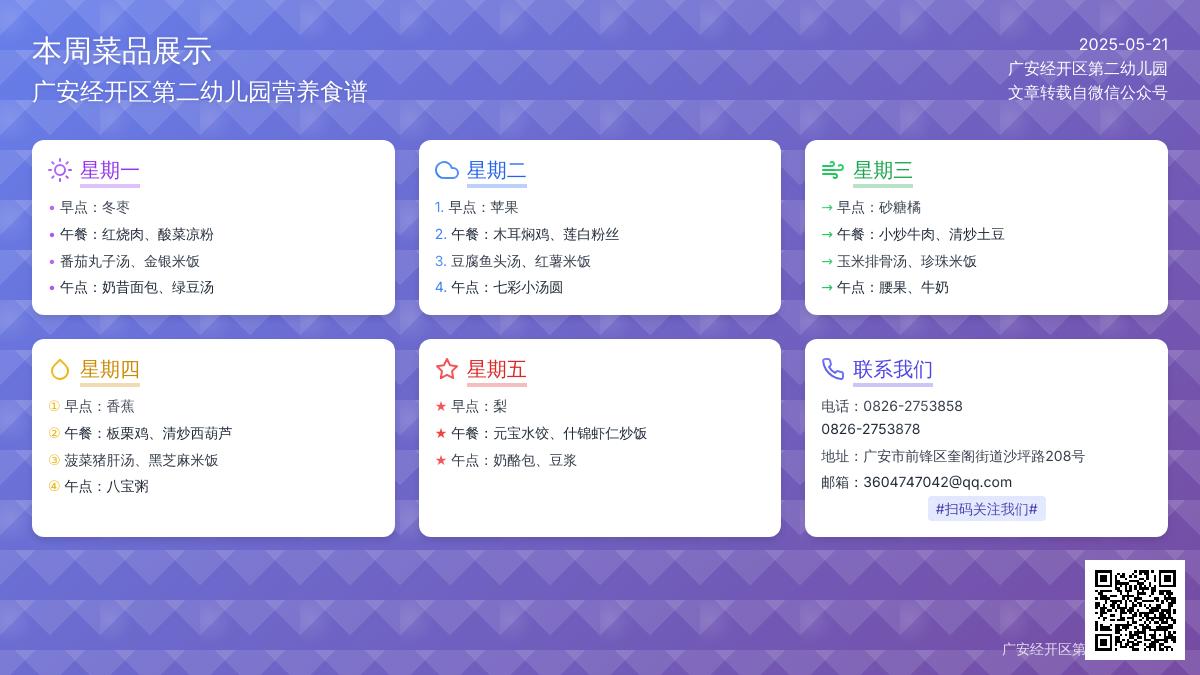 本周菜品展示
广安经开区第二幼儿园营养食谱

2025-05-21
广安经开区第二幼儿园
文章转载自微信公众号

星期一
• 早点：冬枣
• 午餐：红烧肉、酸菜凉粉
• 番茄丸子汤、金银米饭
• 午点：奶昔面包、绿豆汤

星期二
1. 早点：苹果
2. 午餐：木耳焖鸡、莲白粉丝
3. 豆腐鱼头汤、红薯米饭
4. 午点：七彩小汤圆

星期三
→ 早点：砂糖橘
→ 午餐：小炒牛肉、清炒土豆
→ 玉米排骨汤、珍珠米饭
→ 午点：腰果、牛奶

星期四
① 早点：香蕉
② 午餐：板栗鸡、清炒西葫芦
③ 菠菜猪肝汤、黑芝麻米饭
④ 午点：八宝粥

星期五
★ 早点：梨
★ 午餐：元宝水饺、什锦虾仁炒饭
★ 午点：奶酪包、豆浆

联系我们
电话：0826-2753858
0826-2753878
地址：广安市前锋区奎阁街道沙坪路208号
邮箱：3604747042@qq.com
#扫码关注我们#

广安经开区第